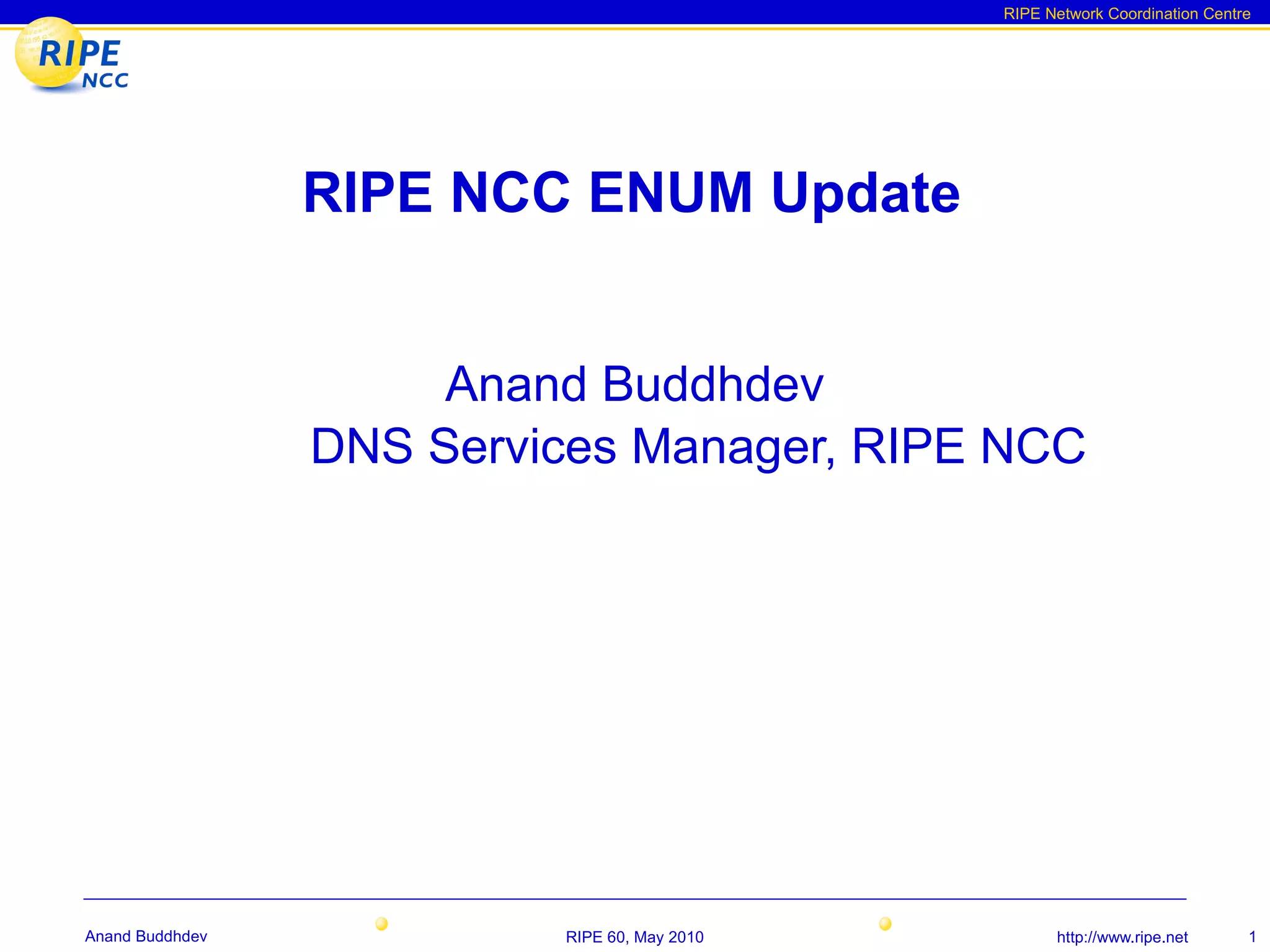 RIPE Network Coordination Centre

RIPE NCC

RIPE NCC ENUM Update

Anand Buddhdev
DNS Services Manager, RIPE NCC

Anand Buddhdev RIPE 60, May 2010 http://www.ripe.net 1